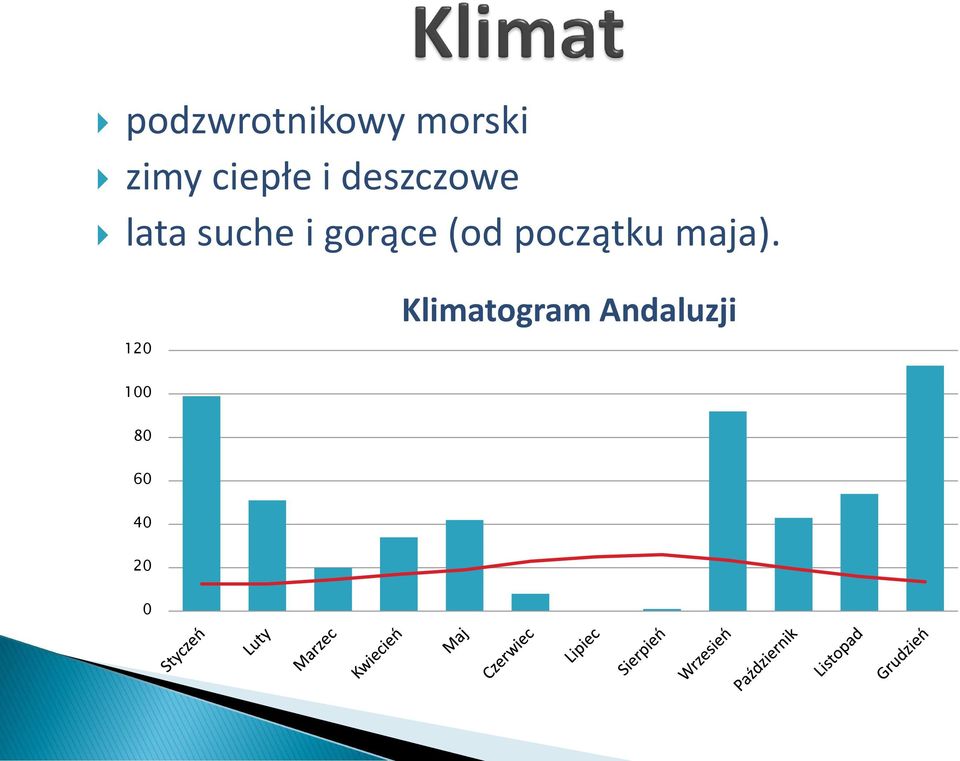 Klimat

podzwrotnikowy morski

zimy ciepłe i deszczowe

lata suche i gorące (od początku maja).

Klimatogram Andaluzji

120
100
80
60
40
20
0

Styczeń Luty Marzec Kwiecień Maj Czerwiec Lipiec Sierpień Wrzesień Październik Listopad Grudzień